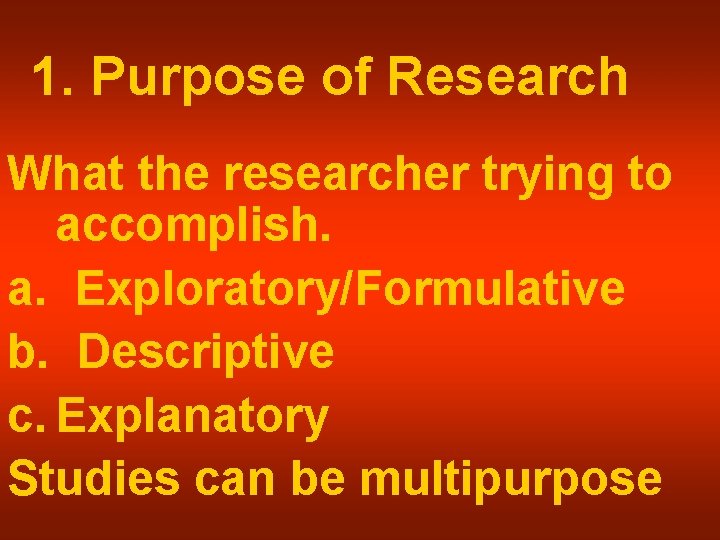 1. Purpose of Research

What the researcher trying to accomplish.

a. Exploratory/Formulative

b. Descriptive

c. Explanatory

Studies can be multipurpose